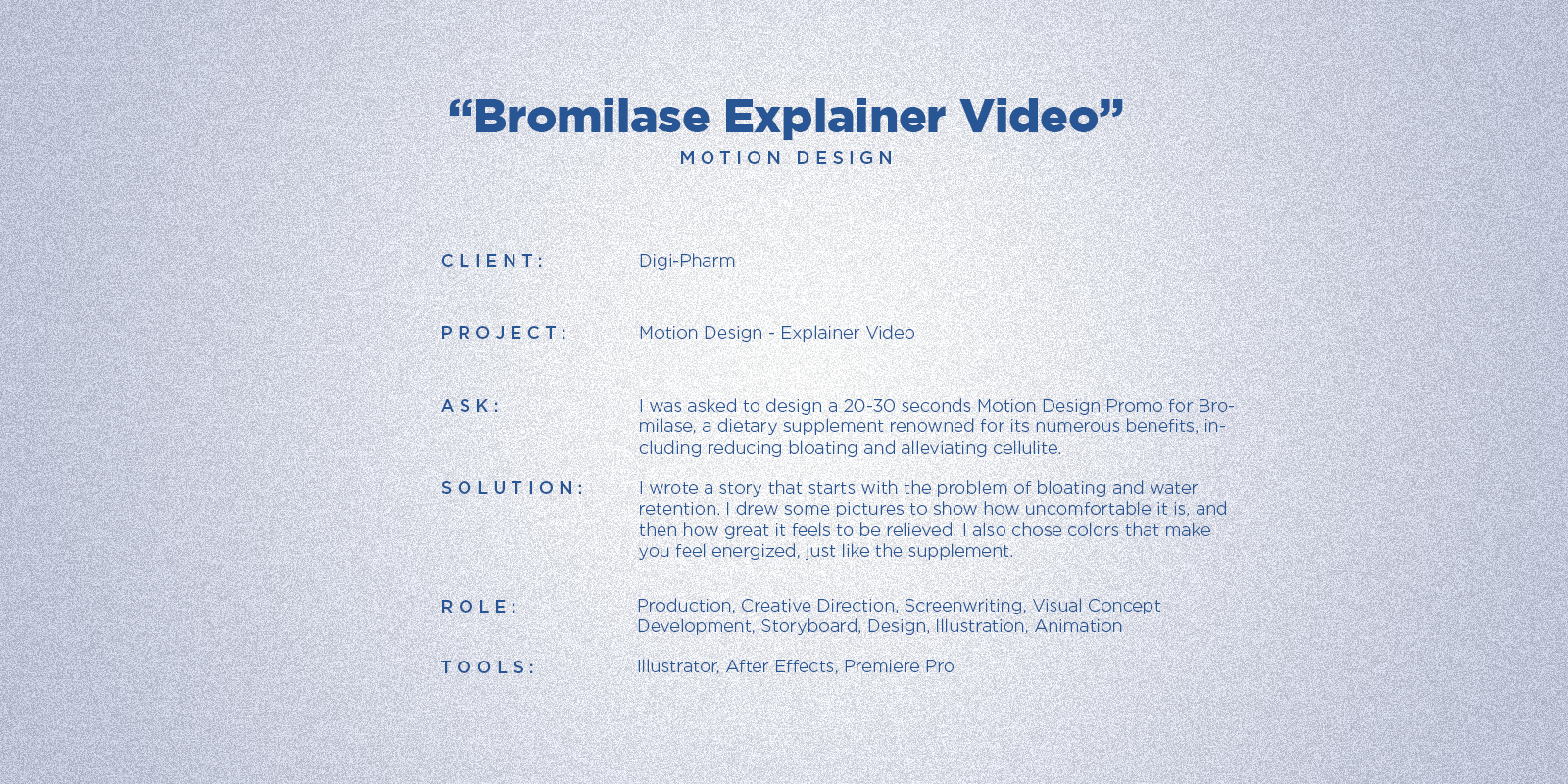 “Bromilase Explainer Video”
MOTION DESIGN

CLIENT: Digi-Pharm

PROJECT: Motion Design - Explainer Video

ASK: I was asked to design a 20-30 seconds Motion Design Promo for Bromilase, a dietary supplement renowned for its numerous benefits, including reducing bloating and alleviating cellulite.

SOLUTION: I wrote a story that starts with the problem of bloating and water retention. I drew some pictures to show how uncomfortable it is, and then how great it feels to be relieved. I also chose colors that make you feel energized, just like the supplement.

ROLE: Production, Creative Direction, Screenwriting, Visual Concept Development, Storyboard, Design, Illustration, Animation

TOOLS: Illustrator, After Effects, Premiere Pro